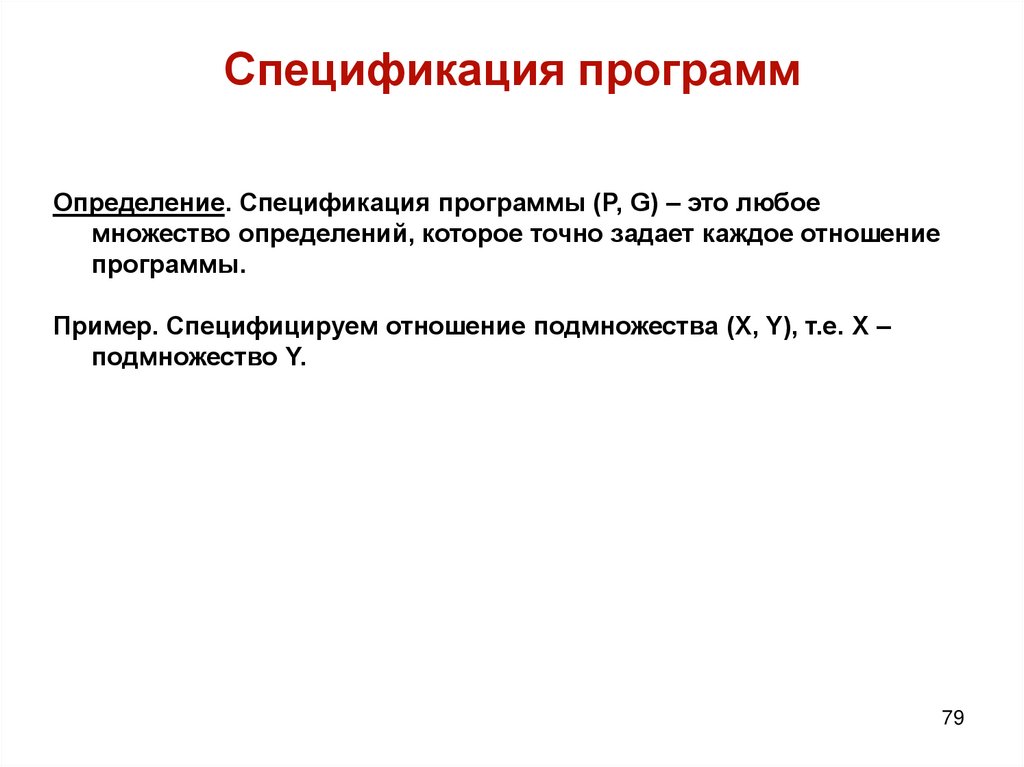 Спецификация программ

Определение. Спецификация программы (P, G) – это любое множество определений, которое точно задает каждое отношение программы.

Пример. Специфицируем отношение подмножества (X, Y), т.е. X – подмножество Y.

79